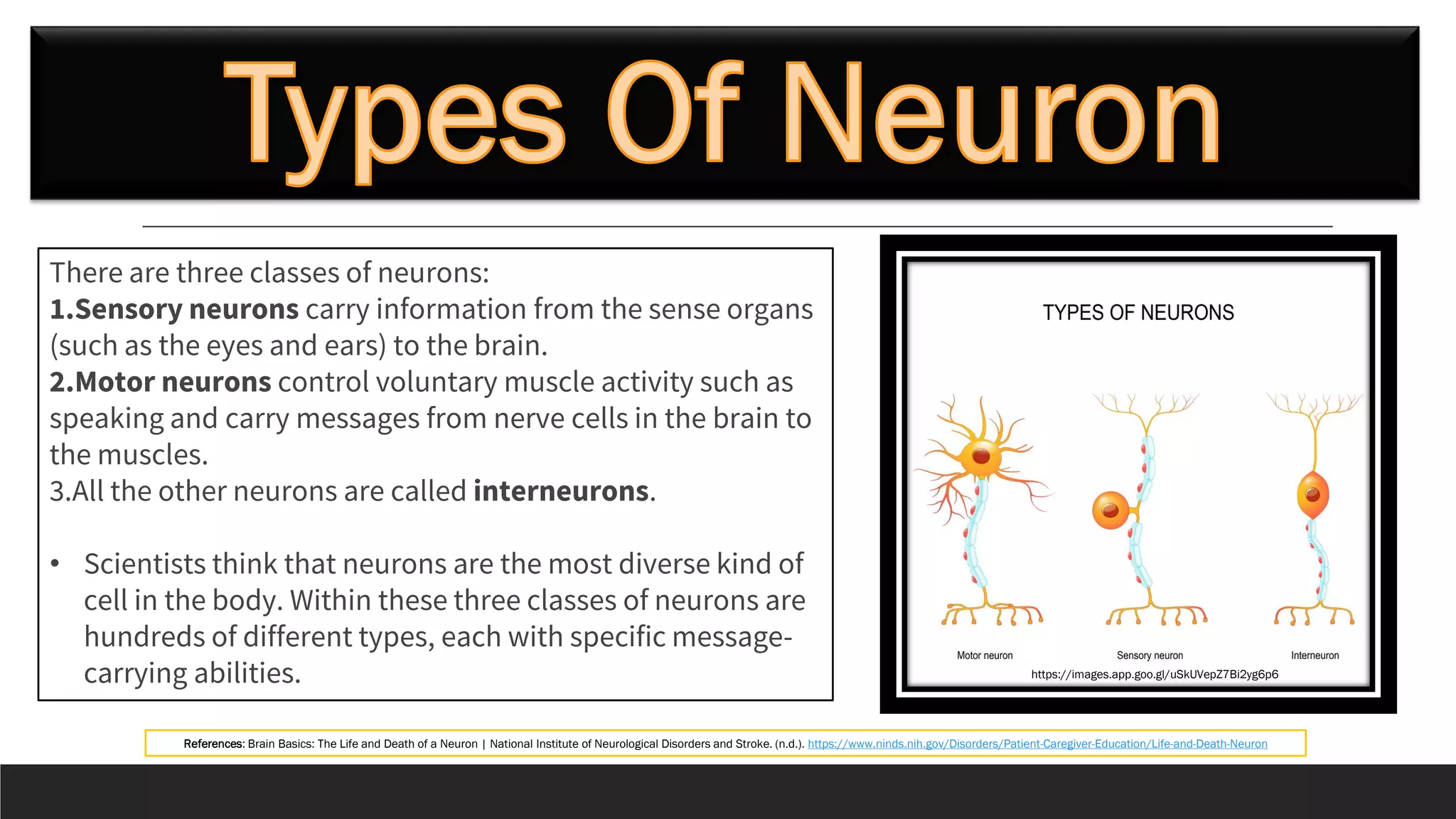 Types Of Neuron

There are three classes of neurons:
1.Sensory neurons carry information from the sense organs (such as the eyes and ears) to the brain.
2.Motor neurons control voluntary muscle activity such as speaking and carry messages from nerve cells in the brain to the muscles.
3.All the other neurons are called interneurons.

• Scientists think that neurons are the most diverse kind of cell in the body. Within these three classes of neurons are hundreds of different types, each with specific message-carrying abilities.

TYPES OF NEURONS

Motor neuron
Sensory neuron
Interneuron

https://images.app.goo.gl/uSkUVepZ7Bi2yg6p6

References: Brain Basics: The Life and Death of a Neuron | National Institute of Neurological Disorders and Stroke. (n.d.). https://www.ninds.nih.gov/Disorders/Patient-Caregiver-Education/Life-and-Death-Neuron